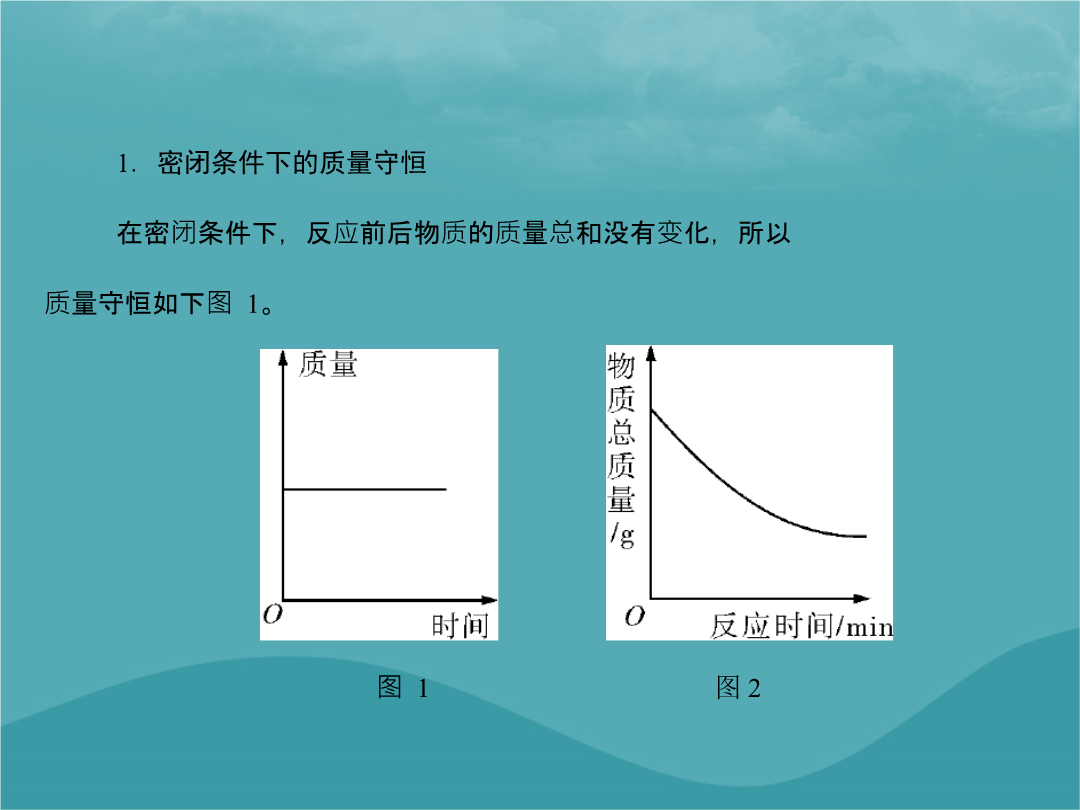 1. 密闭条件下的质量守恒

在密闭条件下，反应前后物质的质量总和没有变化，所以质量守恒如下图 1。

质量

O

时间

图 1

物质总质量/g

O

反应时间/min

图 2